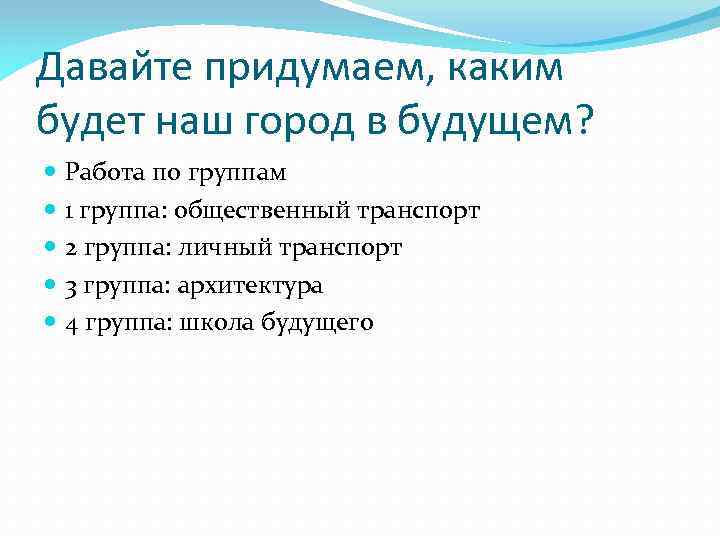 Давайте придумаем, каким будет наш город в будущем?

Работа по группам
1 группа: общественный транспорт
2 группа: личный транспорт
3 группа: архитектура
4 группа: школа будущего